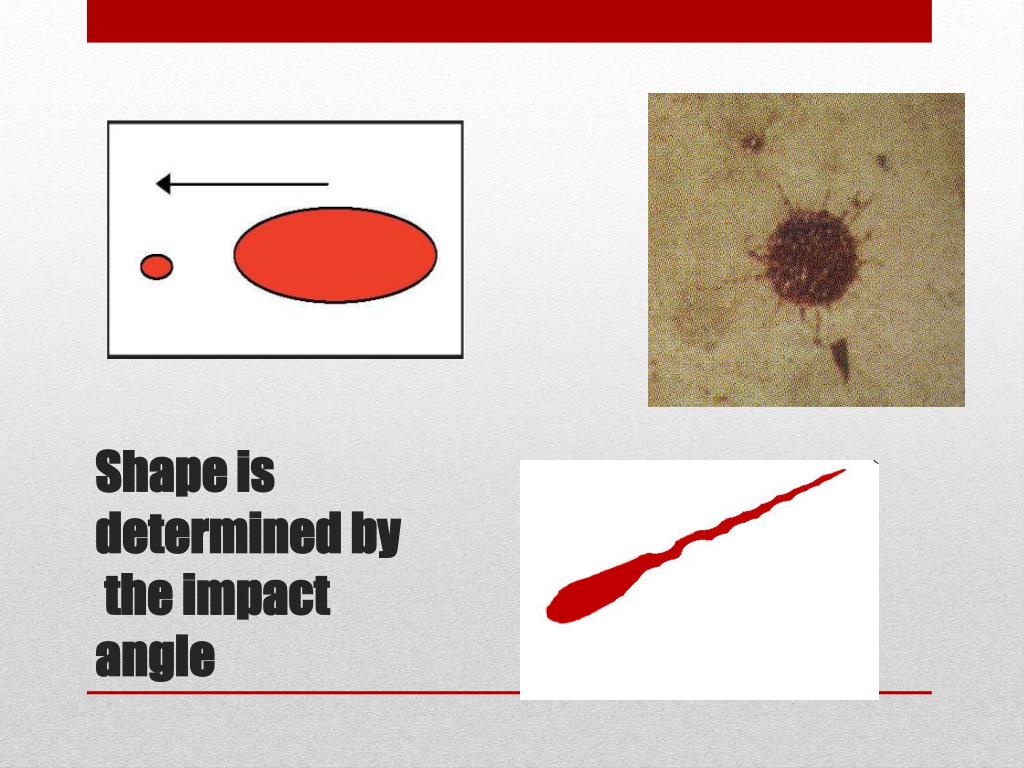 Shape is determined by the impact angle